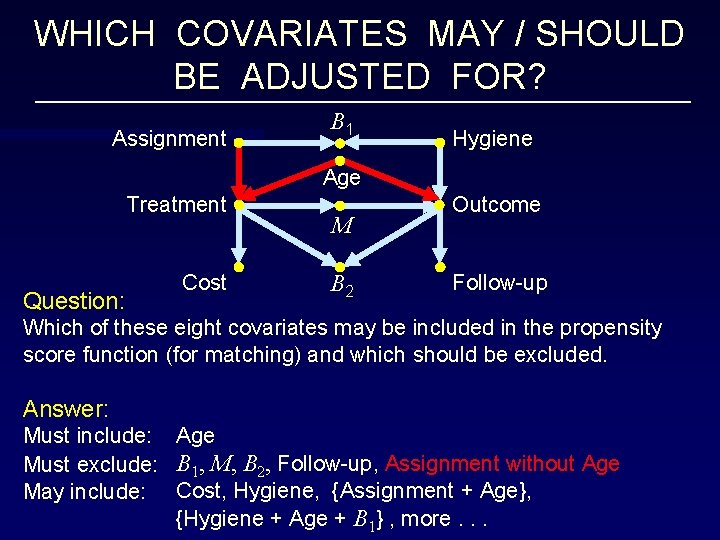 WHICH COVARIATES MAY / SHOULD BE ADJUSTED FOR?

Assignment
$B_1$
Hygiene
Age
Treatment
$M$
Outcome
Cost
$B_2$
Follow-up

Question:
Which of these eight covariates may be included in the propensity score function (for matching) and which should be excluded.

Answer:
Must include: Age
Must exclude: $B_1$, $M$, $B_2$, Follow-up, Assignment without Age
May include: Cost, Hygiene, {Assignment + Age}, {Hygiene + Age + $B_1$} , more . . .